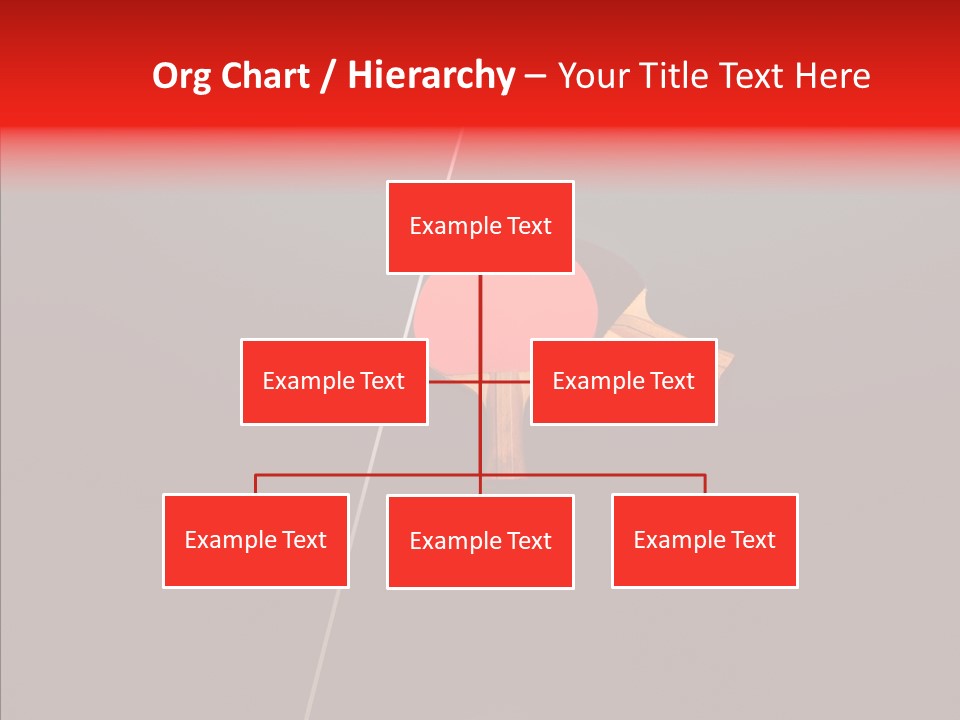 Org Chart / Hierarchy – Your Title Text Here

Example Text

Example Text

Example Text

Example Text

Example Text

Example Text